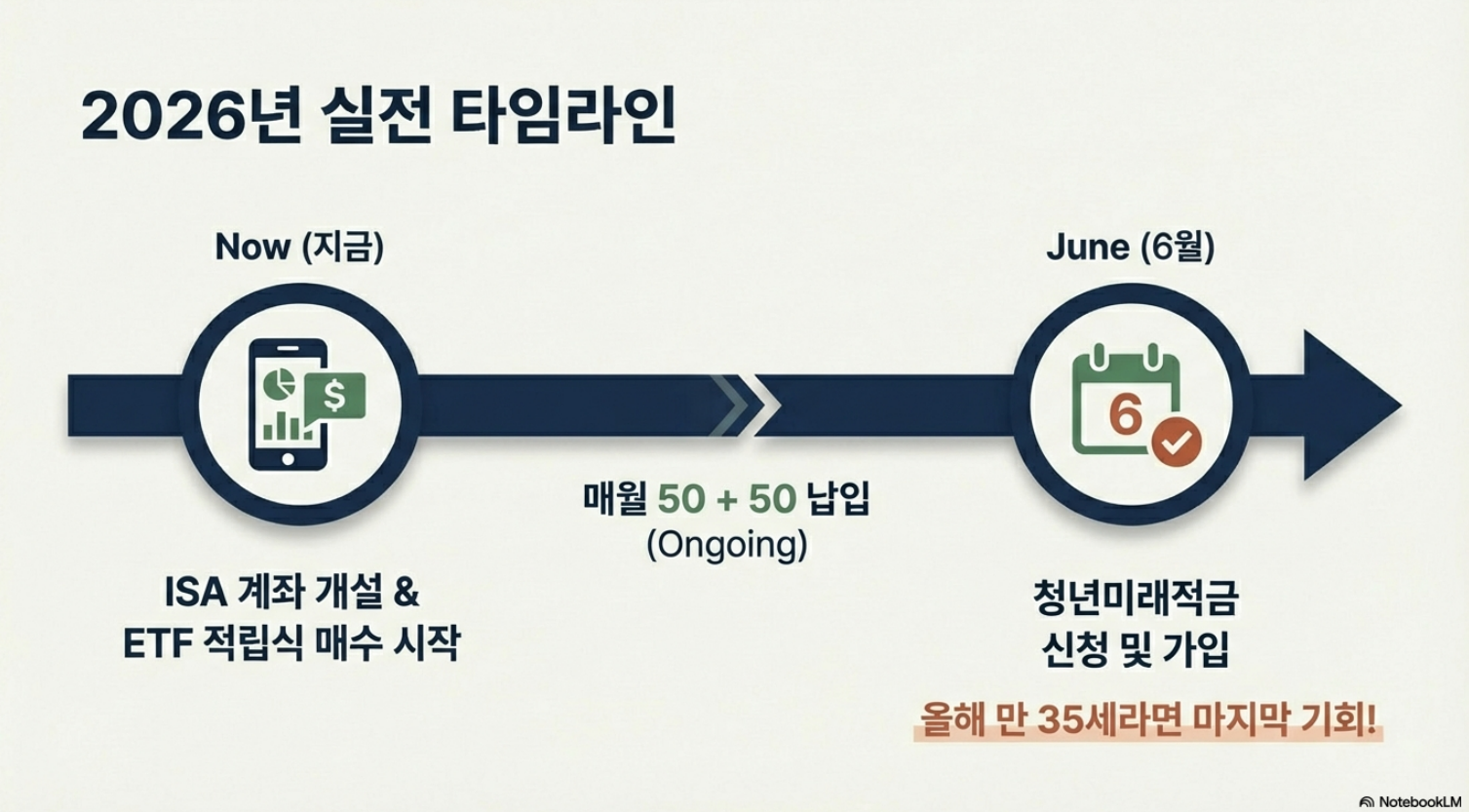 2026년 실전 타임라인

Now (지금)

$

ISA 계좌 개설 & ETF 적립식 매수 시작

매월 50 + 50 납입 (Ongoing)

June (6월)

6

청년미래적금 신청 및 가입

올해 만 35세라면 마지막 기회!

NotebookLM